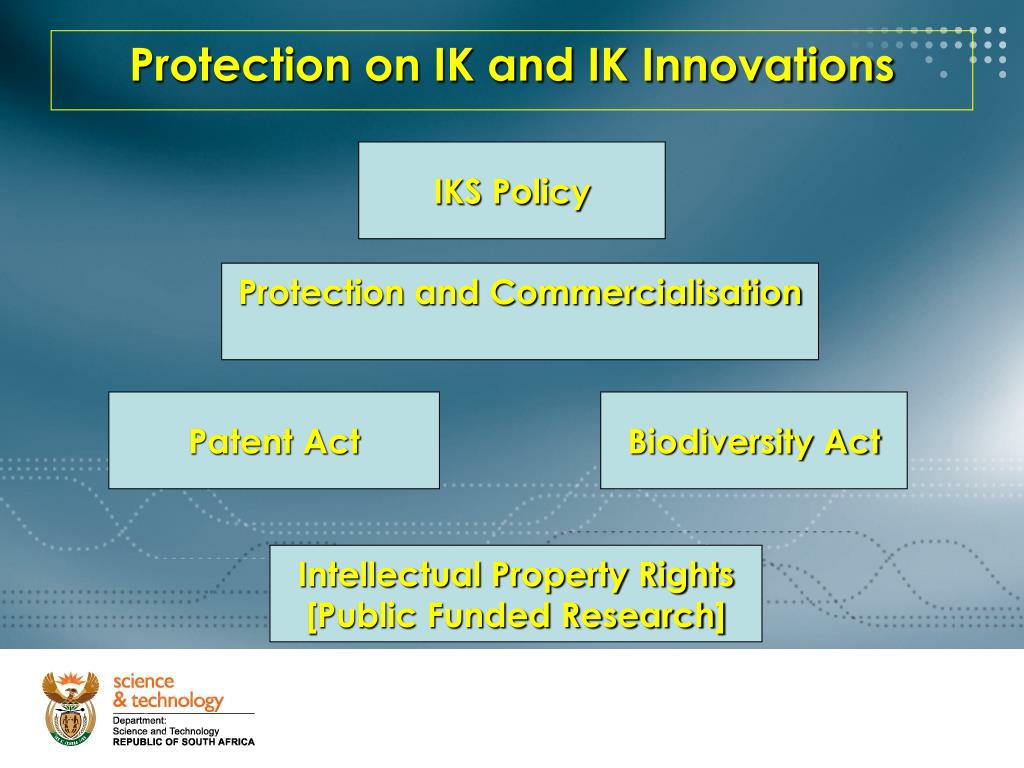 Protection on IK and IK Innovations

IKS Policy

Protection and Commercialisation

Patent Act

Biodiversity Act

Intellectual Property Rights
[Public Funded Research]

science
& technology
Department:
Science and Technology
REPUBLIC OF SOUTH AFRICA